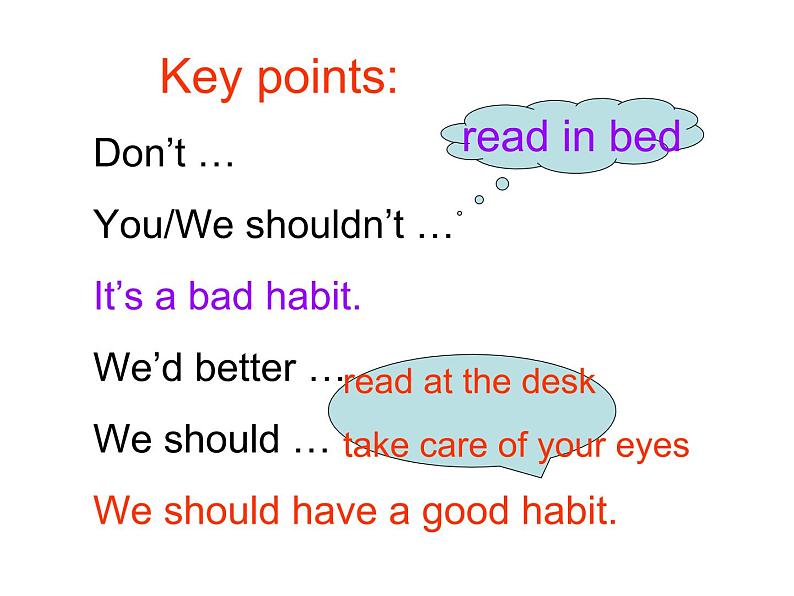 Key points:

Don’t …

read in bed

You/We shouldn’t …

It’s a bad habit.

We’d better …

read at the desk

We should …

take care of your eyes

We should have a good habit.